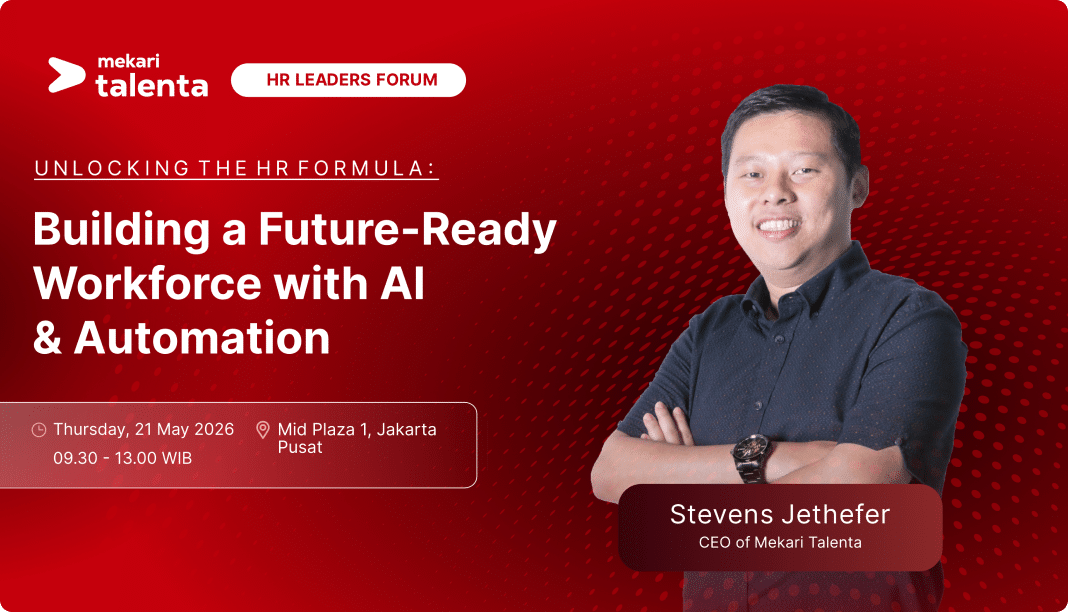 mekari
talenta

HR LEADERS FORUM

UNLOCKING THE HR FORMULA:

Building a Future-Ready Workforce with AI & Automation

Thursday, 21 May 2026
09.30 - 13.00 WIB

Mid Plaza 1, Jakarta Pusat

Stevens Jethefer
CEO of Mekari Talenta